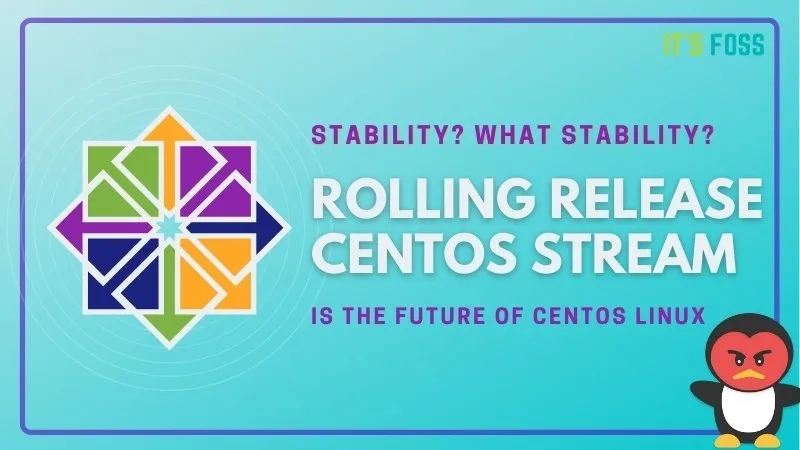 IT'S FOSS

STABILITY? WHAT STABILITY?

ROLLING RELEASE CENTOS STREAM

IS THE FUTURE OF CENTOS LINUX